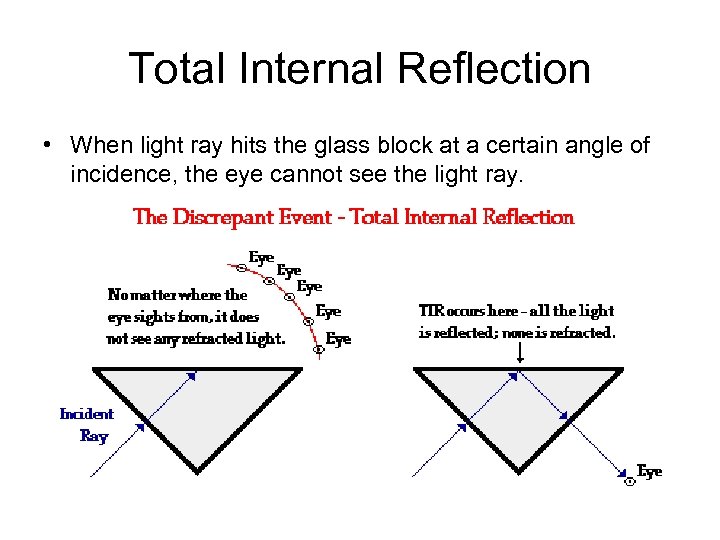 Total Internal Reflection

• When light ray hits the glass block at a certain angle of incidence, the eye cannot see the light ray.

The Discrepant Event - Total Internal Reflection

Eye
Eye
Eye
Eye
Eye

No matter where the eye sights from, it does not see any refracted light.

Incident Ray

TIR occurs here - all the light is reflected; none is refracted.

Eye